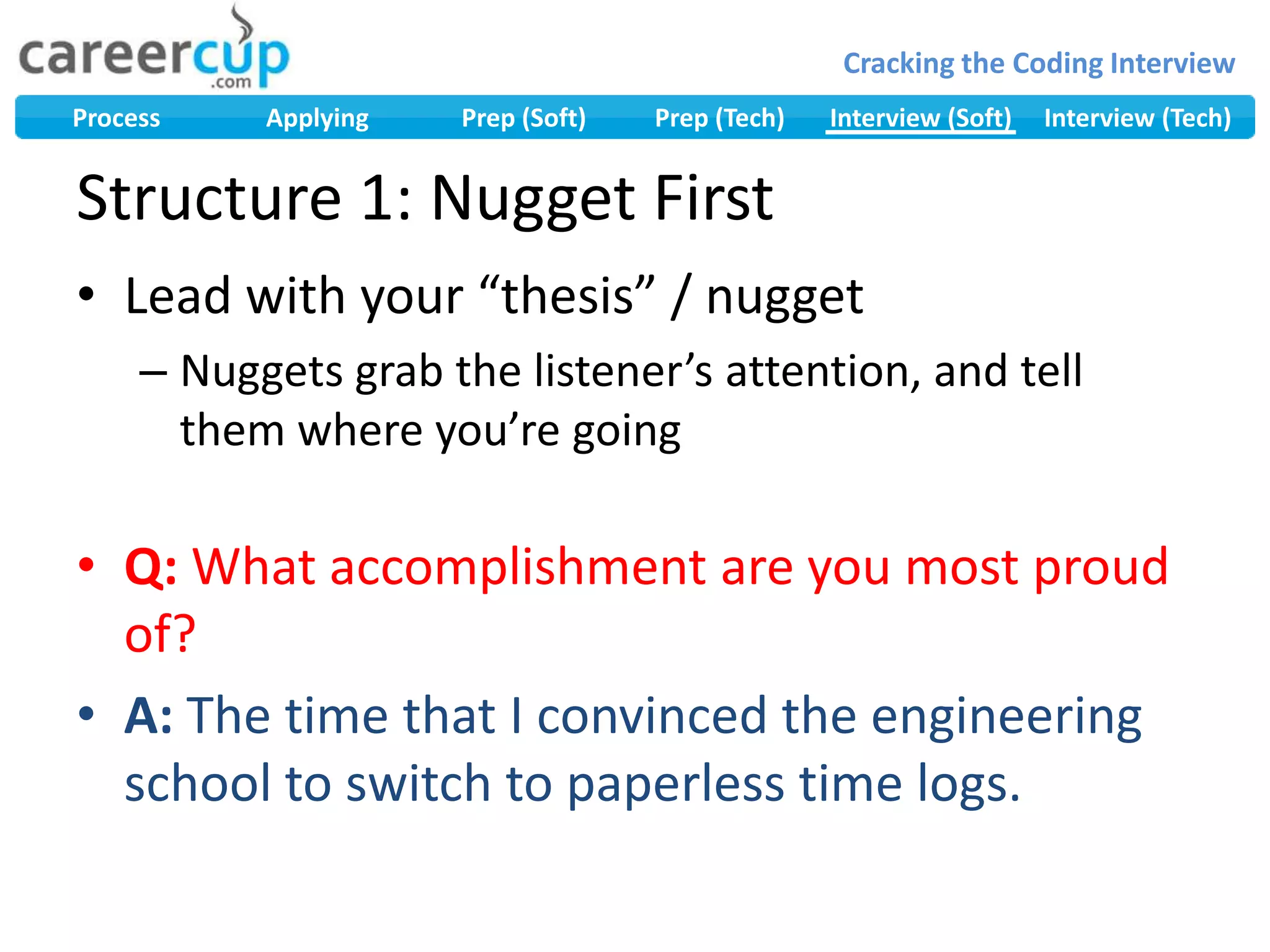 careercup
.com

Cracking the Coding Interview

Process Applying Prep (Soft) Prep (Tech) Interview (Soft) Interview (Tech)

Structure 1: Nugget First

• Lead with your “thesis” / nugget
– Nuggets grab the listener’s attention, and tell them where you’re going

• Q: What accomplishment are you most proud of?

• A: The time that I convinced the engineering school to switch to paperless time logs.